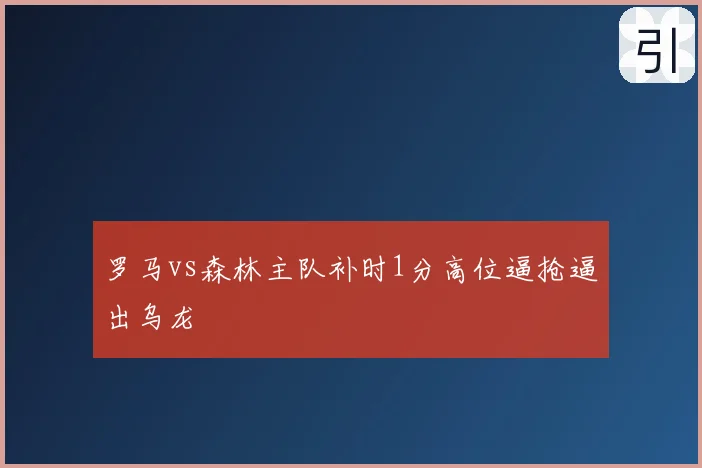 引

罗马VS森林主队补时1分高位逼抢逼出乌龙